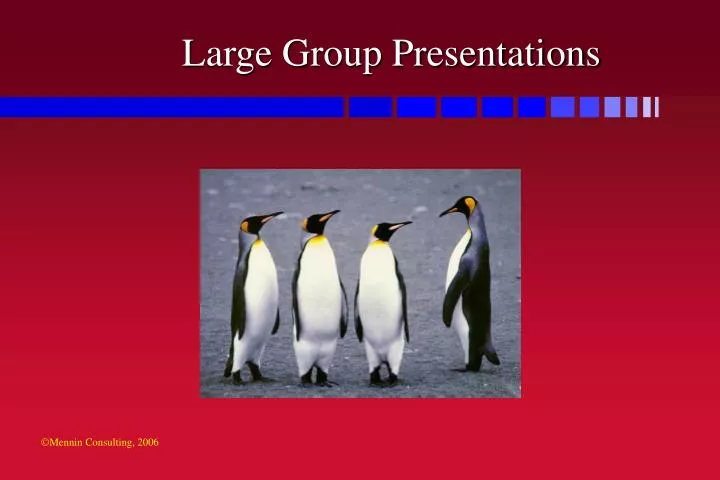 Large Group Presentations

©Mennin Consulting, 2006